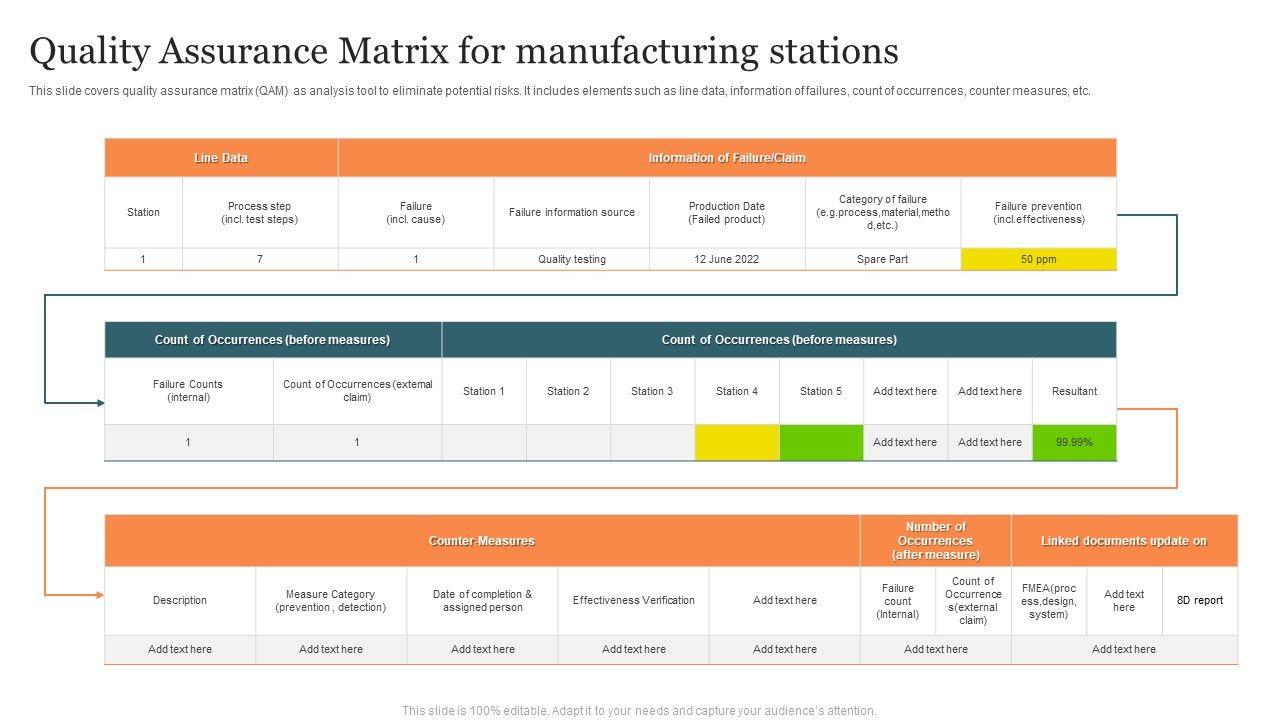 Quality Assurance Matrix for manufacturing stations

This slide covers quality assurance matrix (QAM) as analysis tool to eliminate potential risks. It includes elements such as line data, information of failures, count of occurrences, counter measures, etc.

| Line Data | | Information of Failure/Claim | | | | |
|---|---|---|---|---|---|---|
| Station | Process step (incl. test steps) | Failure (incl. cause) | Failure information source | Production Date (Failed product) | Category of failure (e.g.process,material,method,etc.) | Failure prevention (incl.effectiveness) |
| 1 | 7 | 1 | Quality testing | 12 June 2022 | Spare Part | 50 ppm |

| Count of Occurrences (before measures) | | Count of Occurrences (before measures) | | | | | | | |
|---|---|---|---|---|---|---|---|---|---|
| Failure Counts (internal) | Count of Occurrences (external claim) | Station 1 | Station 2 | Station 3 | Station 4 | Station 5 | Add text here | Add text here | Resultant |
| 1 | 1 | | | | | | Add text here | Add text here | 99.99% |

| Counter-Measures | | | | | Number of Occurrences (after measure) | | Linked documents update on | | |
|---|---|---|---|---|---|---|---|---|---|
| Description | Measure Category (prevention , detection) | Date of completion & assigned person | Effectiveness Verification | Add text here | Failure count (Internal) | Count of Occurrences(external claim) | FMEA(process,design, system) | Add text here | 8D report |
| Add text here | Add text here | Add text here | Add text here | Add text here | Add text here | | Add text here | | |

This slide is 100% editable. Adapt it to your needs and capture your audience's attention.